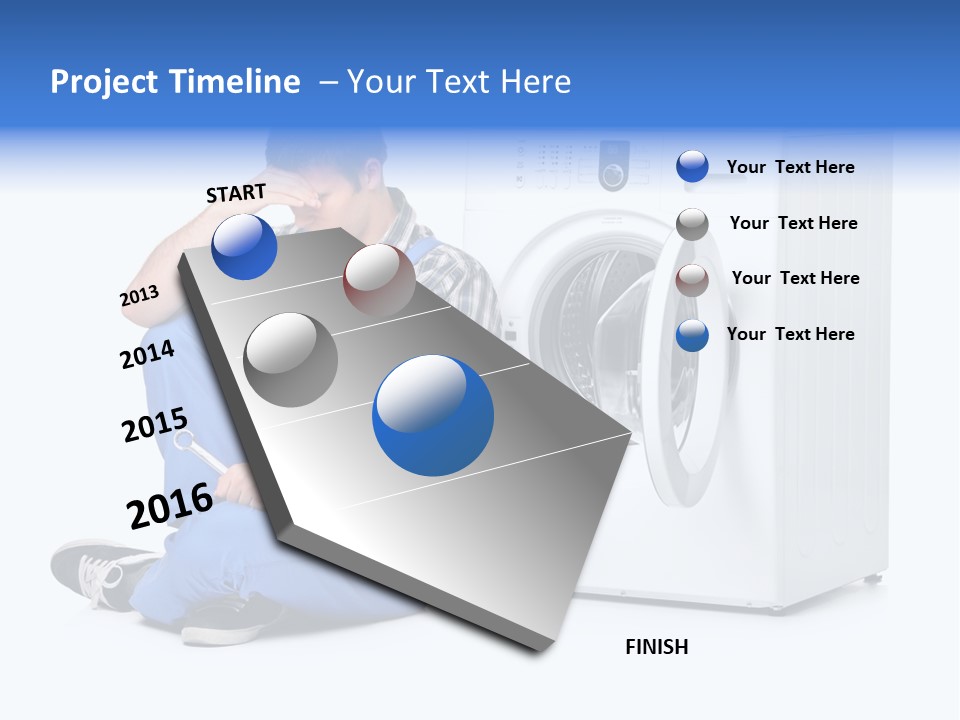 Project Timeline – Your Text Here

START

2013

2014

2015

2016

FINISH

Your Text Here

Your Text Here

Your Text Here

Your Text Here